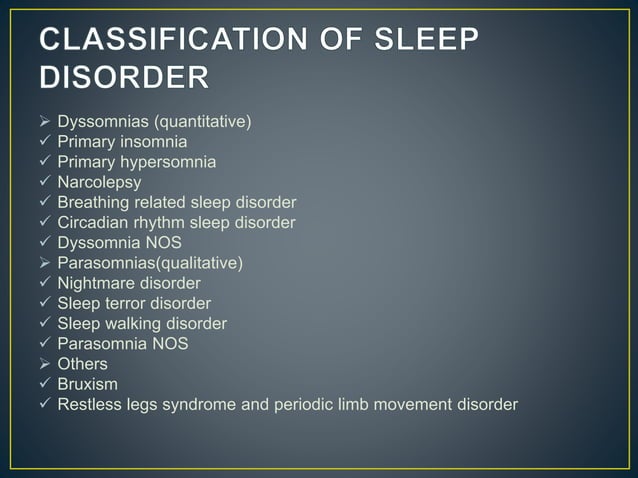 CLASSIFICATION OF SLEEP DISORDER

➢ Dyssomnias (quantitative)
✓ Primary insomnia
✓ Primary hypersomnia
✓ Narcolepsy
✓ Breathing related sleep disorder
✓ Circadian rhythm sleep disorder
✓ Dyssomnia NOS
➢ Parasomnias(qualitative)
✓ Nightmare disorder
✓ Sleep terror disorder
✓ Sleep walking disorder
✓ Parasomnia NOS
➢ Others
✓ Bruxism
✓ Restless legs syndrome and periodic limb movement disorder